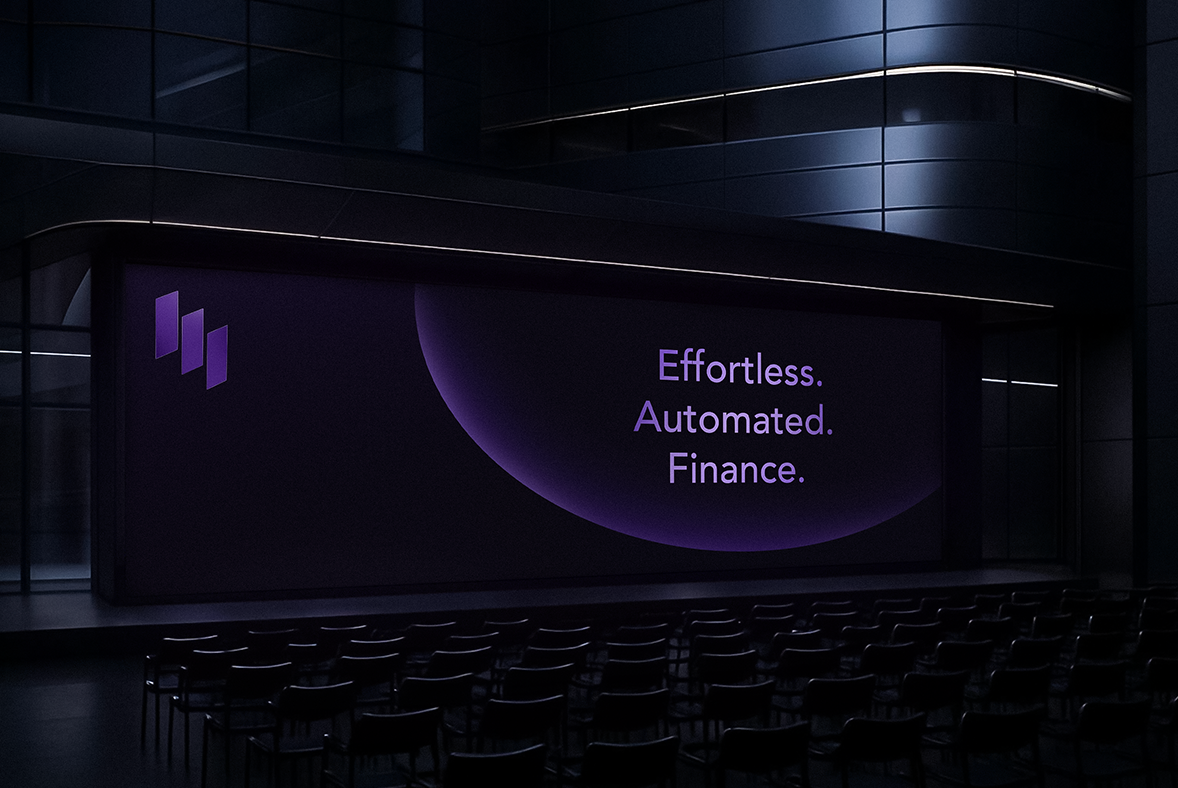 Effortless.
Automated.
Finance.